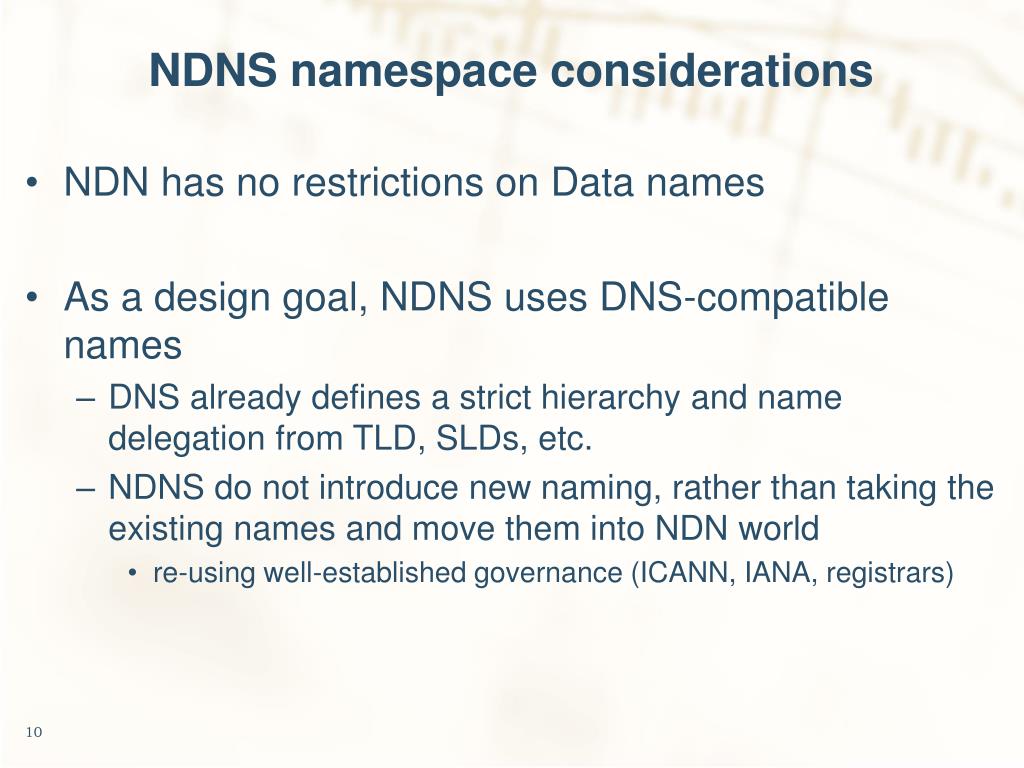 NDNS namespace considerations

• NDN has no restrictions on Data names

• As a design goal, NDNS uses DNS-compatible names
– DNS already defines a strict hierarchy and name delegation from TLD, SLDs, etc.
– NDNS do not introduce new naming, rather than taking the existing names and move them into NDN world
• re-using well-established governance (ICANN, IANA, registrars)

10